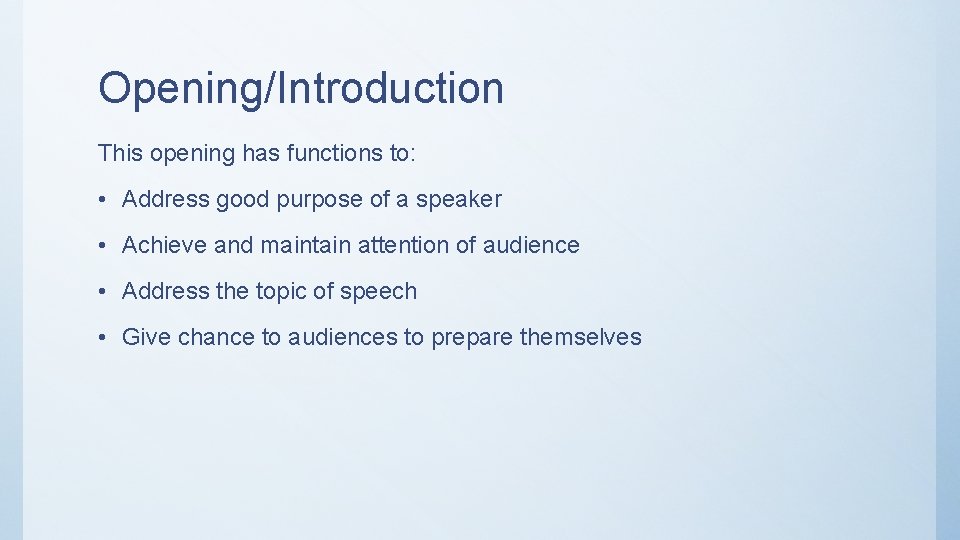 Opening/Introduction

This opening has functions to:

• Address good purpose of a speaker

• Achieve and maintain attention of audience

• Address the topic of speech

• Give chance to audiences to prepare themselves